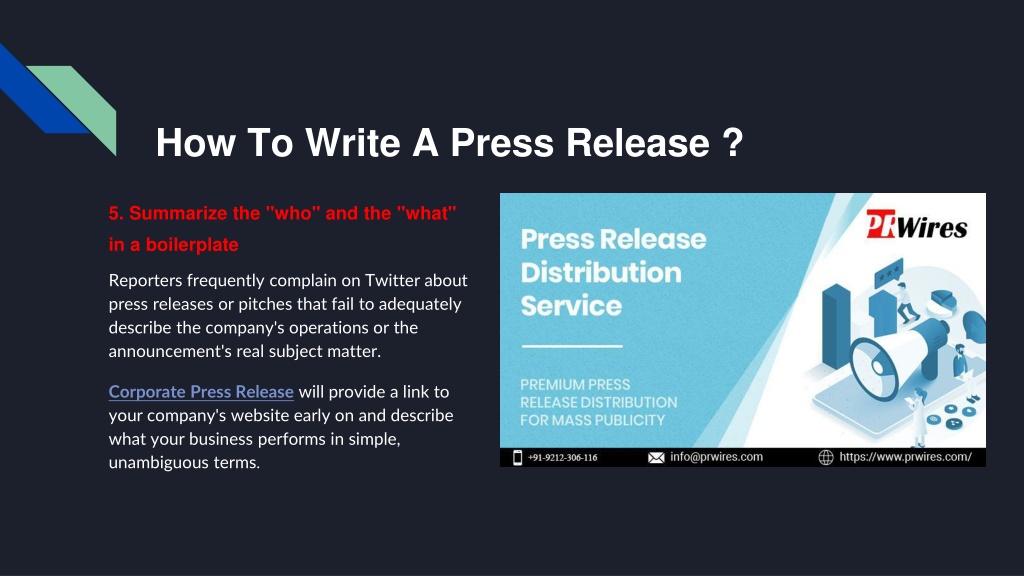 How To Write A Press Release ?

5. Summarize the "who" and the "what" in a boilerplate

Reporters frequently complain on Twitter about press releases or pitches that fail to adequately describe the company's operations or the announcement's real subject matter.

Corporate Press Release will provide a link to your company's website early on and describe what your business performs in simple, unambiguous terms.

PRWires

Press Release Distribution Service

PREMIUM PRESS RELEASE DISTRIBUTION FOR MASS PUBLICITY

+91-9212-306-116 info@prwires.com https://www.prwires.com/